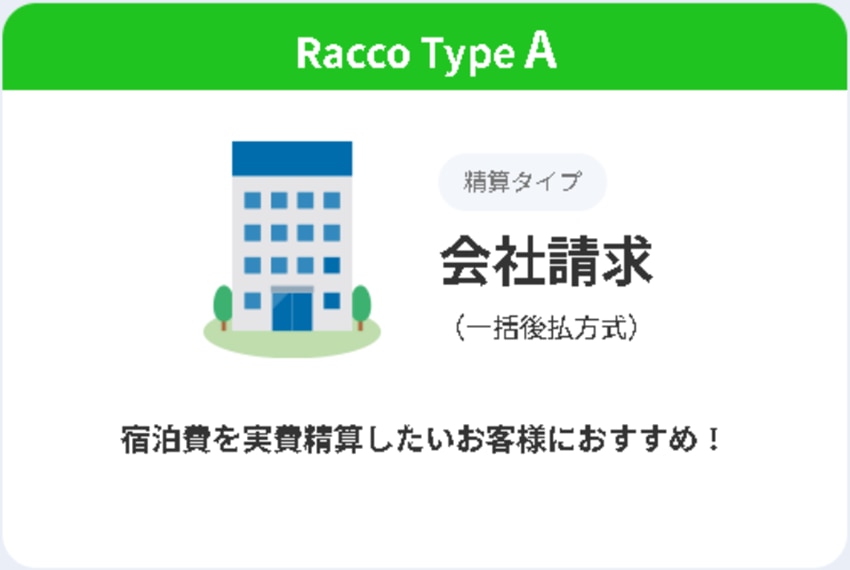 Racco Type A

精算タイプ

会社請求

（一括後払方式）

宿泊費を実費精算したいお客様におすすめ！